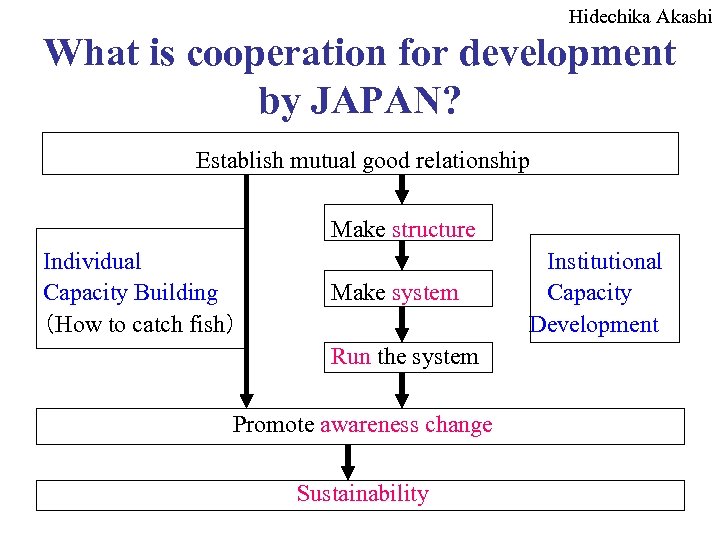 Hidechika Akashi

What is cooperation for development by JAPAN?

Establish mutual good relationship

Individual Capacity Building （How to catch fish）

Make structure

Make system

Run the system

Institutional Capacity Development

Promote awareness change

Sustainability